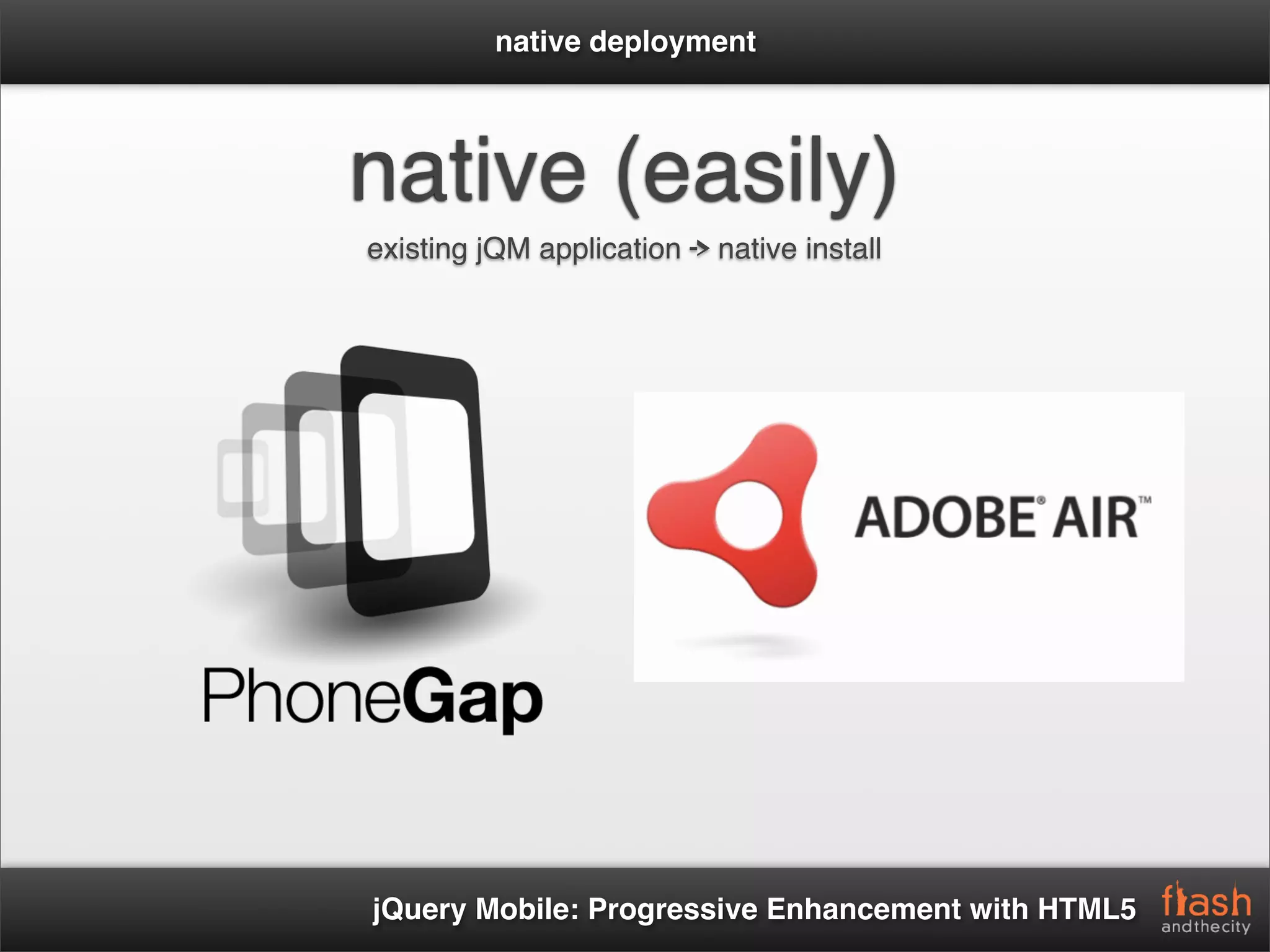 native deployment

native (easily)

existing jQM application → native install

PhoneGap

ADOBE® AIR™

jQuery Mobile: Progressive Enhancement with HTML5

flash andthecity